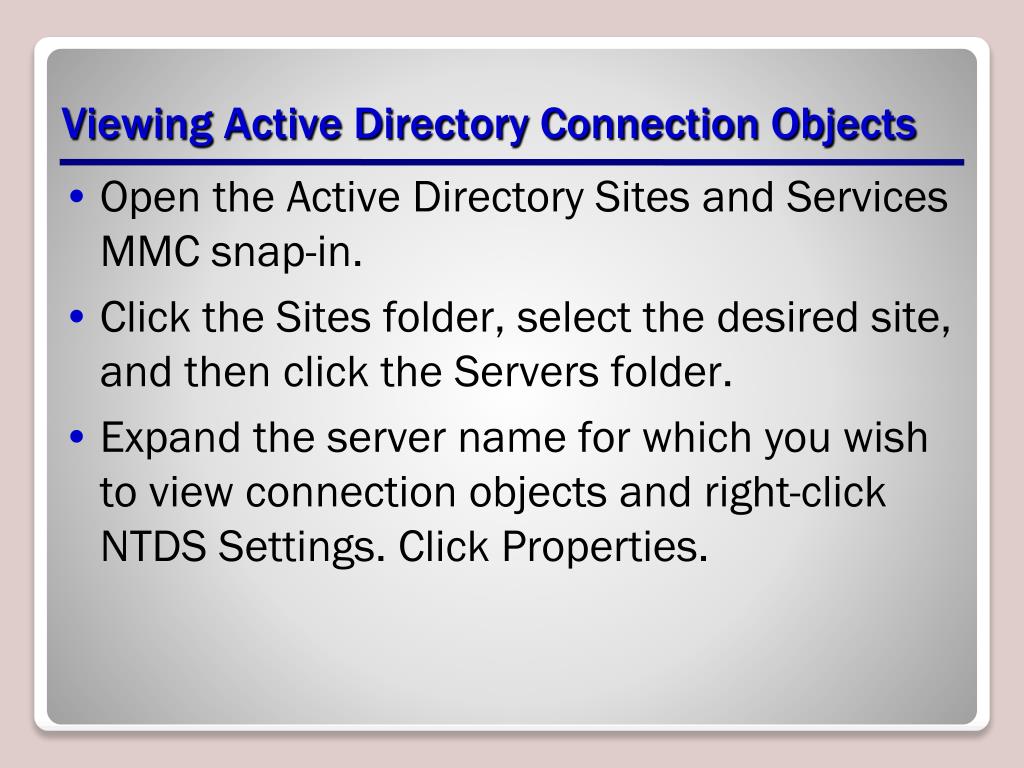 Viewing Active Directory Connection Objects

• Open the Active Directory Sites and Services MMC snap-in.

• Click the Sites folder, select the desired site, and then click the Servers folder.

• Expand the server name for which you wish to view connection objects and right-click NTDS Settings. Click Properties.